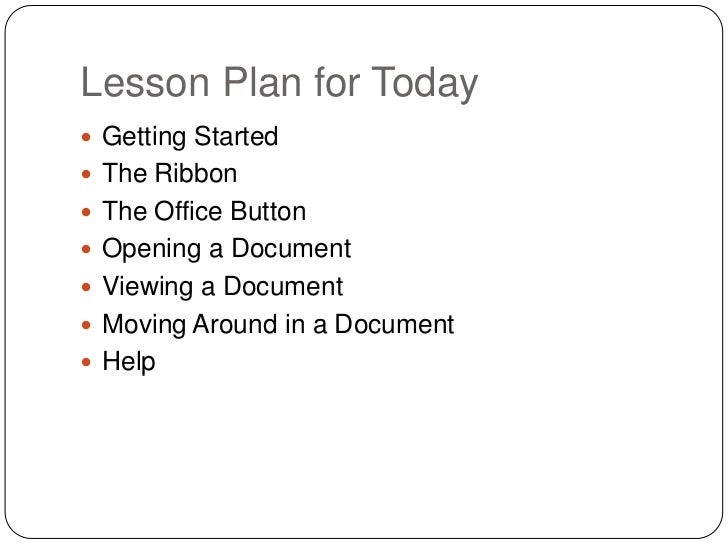 Lesson Plan for Today

- Getting Started
- The Ribbon
- The Office Button
- Opening a Document
- Viewing a Document
- Moving Around in a Document
- Help